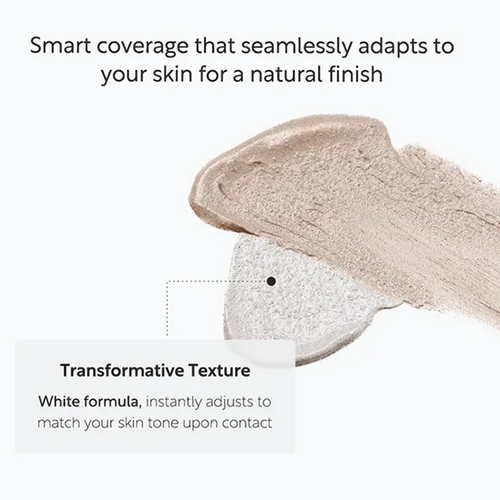 Smart coverage that seamlessly adapts to your skin for a natural finish

Transformative Texture

White formula, instantly adjusts to match your skin tone upon contact